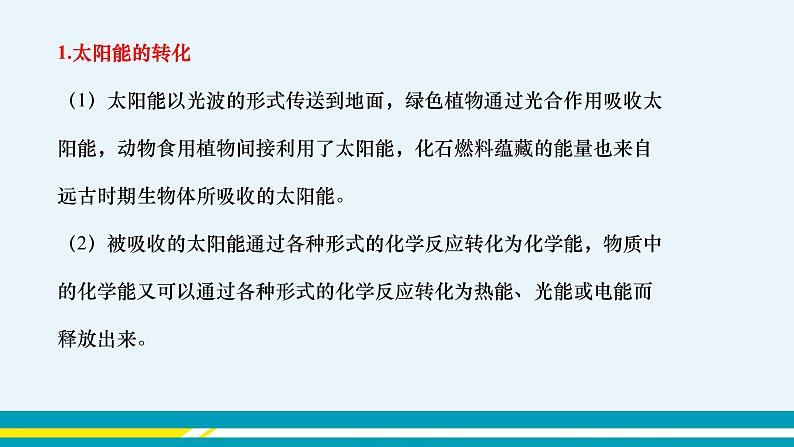 1.太阳能的转化

（1）太阳能以光波的形式传送到地面，绿色植物通过光合作用吸收太阳能，动物食用植物间接利用了太阳能，化石燃料蕴藏的能量也来自远古时期生物体所吸收的太阳能。

（2）被吸收的太阳能通过各种形式的化学反应转化为化学能，物质中的化学能又可以通过各种形式的化学反应转化为热能、光能或电能而释放出来。